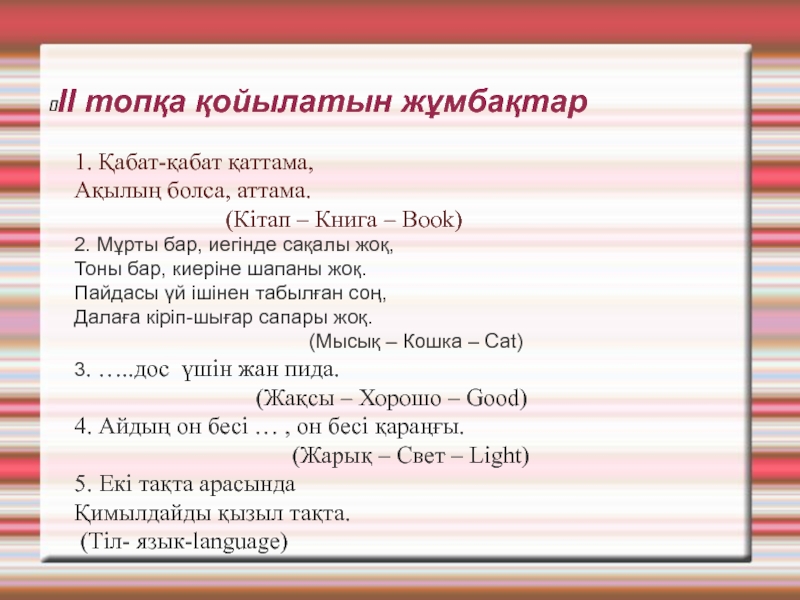 II топқа қойылатын жұмбақтар

1. Қабат-қабат қаттама,
Ақылың болса, аттама.
(Кітап – Книга – Book)

2. Мұрты бар, иегінде сақалы жоқ,
Тоны бар, киеріне шапаны жоқ.
Пайдасы үй ішінен табылған соң,
Далаға кіріп-шығар сапары жоқ.
(Мысық – Кошка – Cat)

3. …..дос үшін жан пида.
(Жақсы – Хорошо – Good)

4. Айдың он бесі … , он бесі қараңғы.
(Жарық – Свет – Light)

5. Екі тақта арасында
Қимылдайды қызыл тақта.
(Тіл- язык-language)